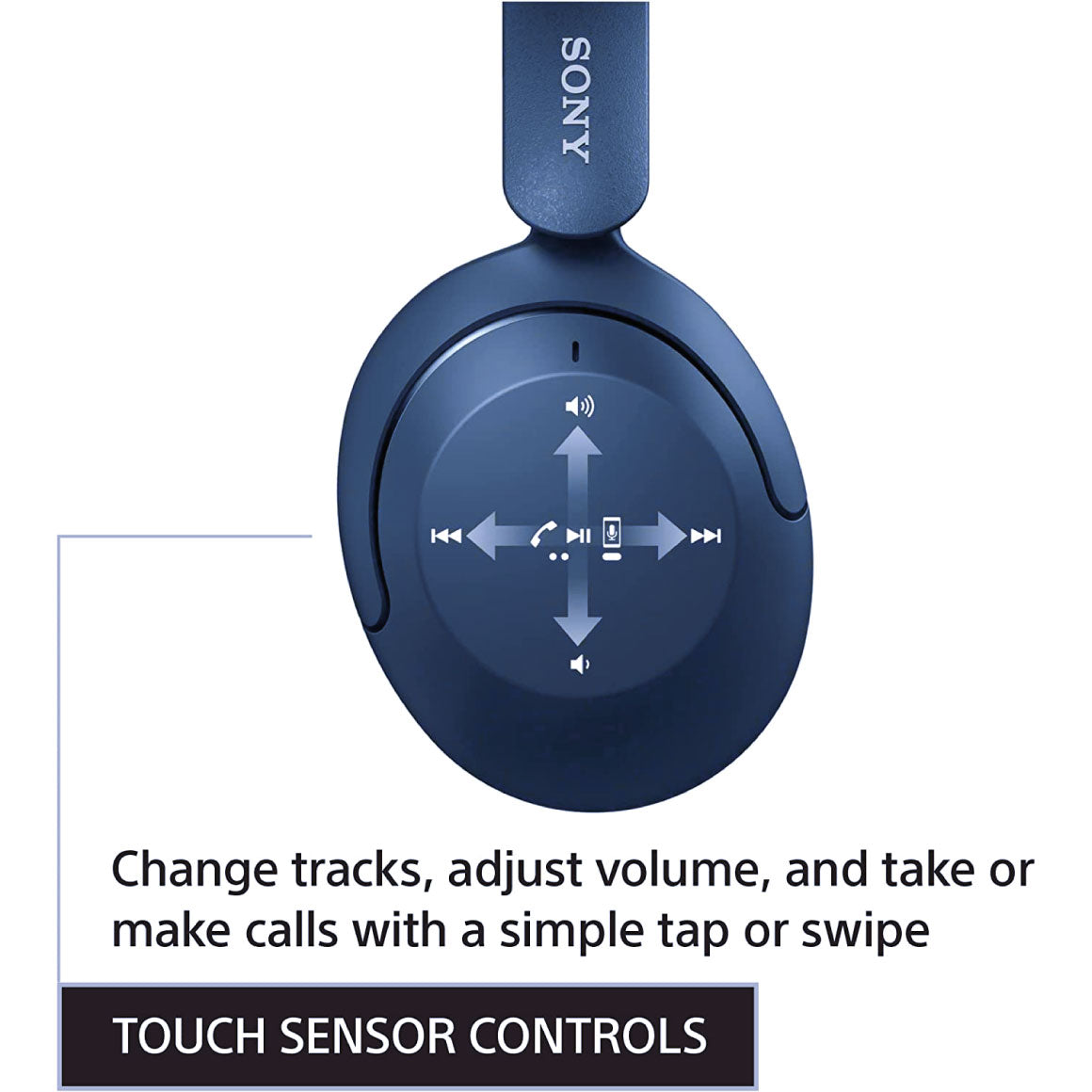 SONY

Change tracks, adjust volume, and take or make calls with a simple tap or swipe

TOUCH SENSOR CONTROLS